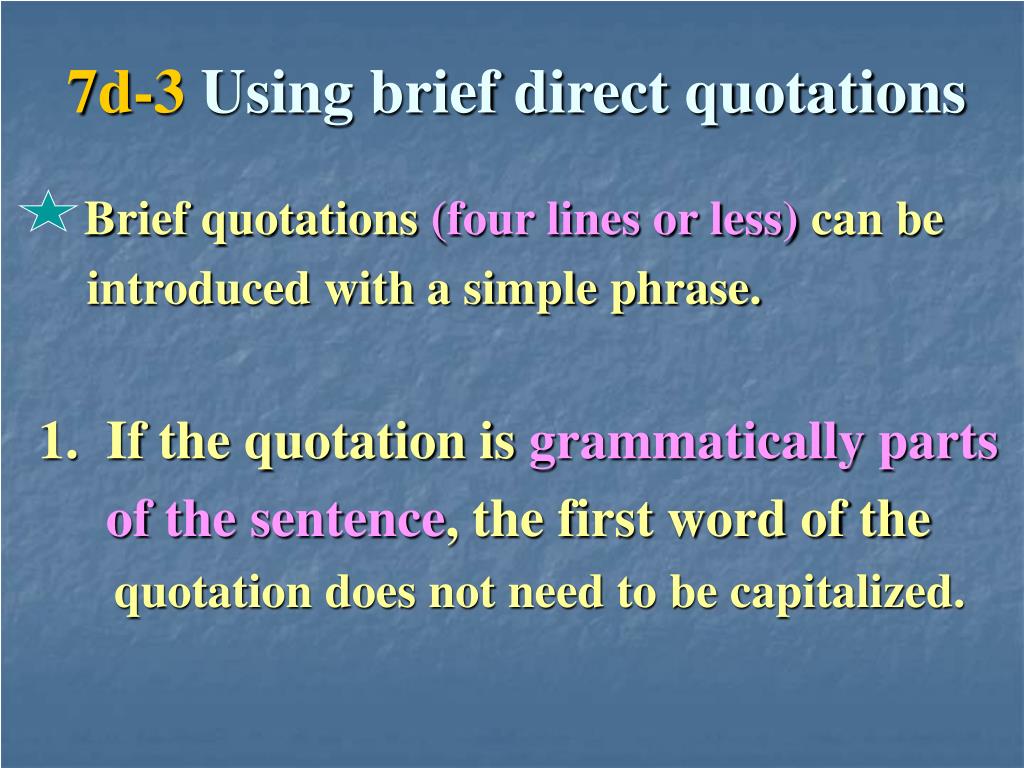 7d-3 Using brief direct quotations

Brief quotations (four lines or less) can be introduced with a simple phrase.

1. If the quotation is grammatically parts of the sentence, the first word of the quotation does not need to be capitalized.